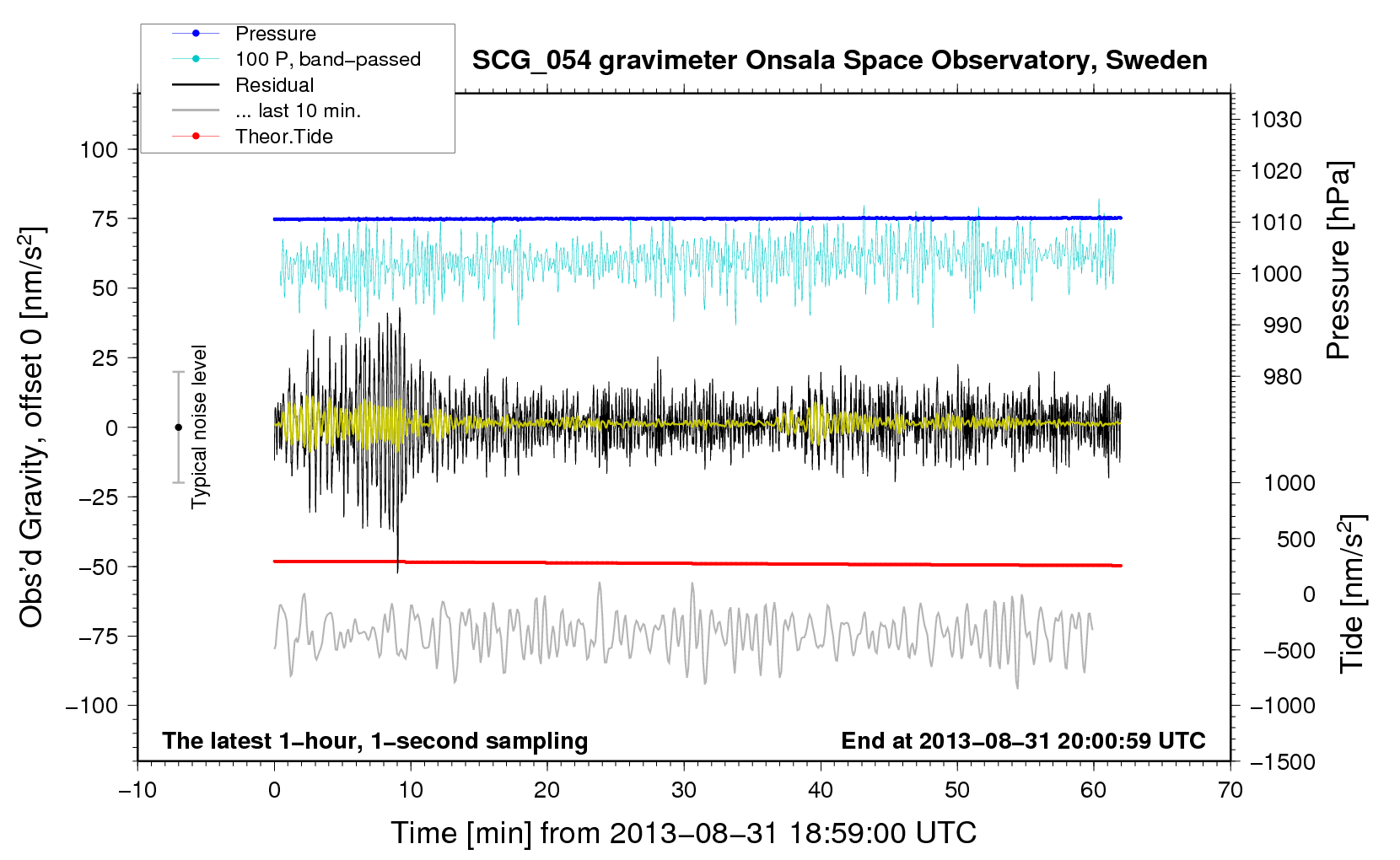 Pressure
100 P, band−passed
Residual
... last 10 min.
Theor.Tide

SCG_054 gravimeter Onsala Space Observatory, Sweden

Obs'd Gravity, offset 0 [nm/s$^2$]

100
75
50
25
0
−25
−50
−75
−100

Typical noise level

1030
1020
1010
1000
990
980

Pressure [hPa]

1000
500
0
−500
−1000
−1500

Tide [nm/s$^2$]

The latest 1−hour, 1−second sampling

End at 2013−08−31 20:00:59 UTC

−10
0
10
20
30
40
50
60
70

Time [min] from 2013−08−31 18:59:00 UTC